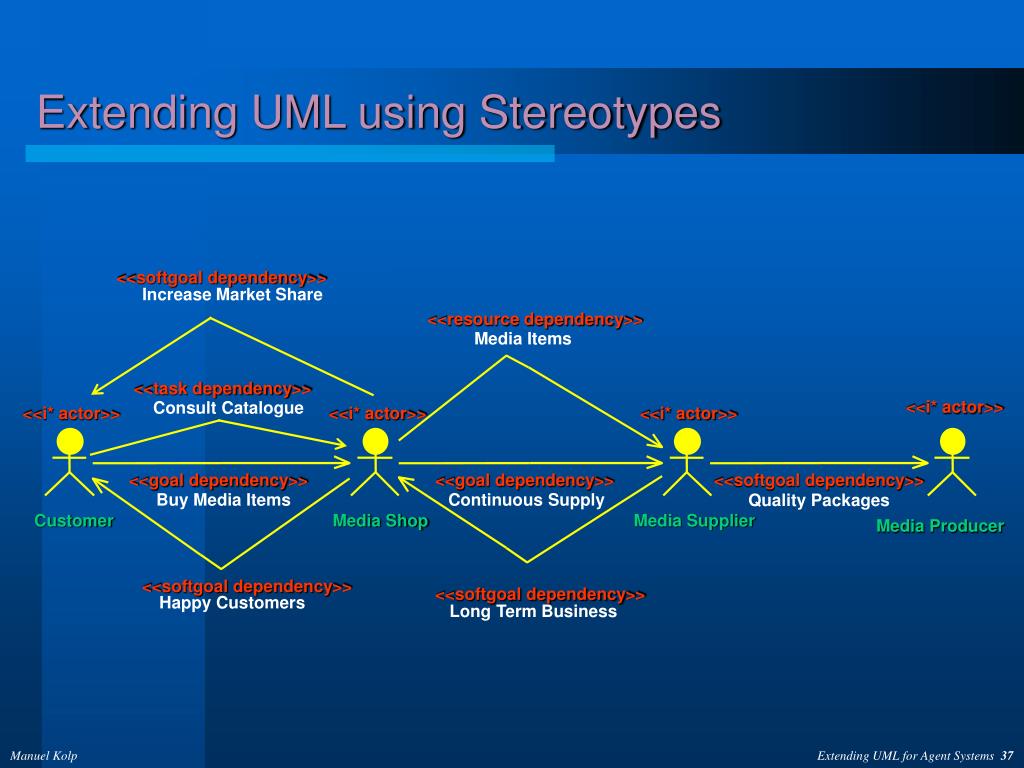 Extending UML using Stereotypes

<<softgoal dependency>>
Increase Market Share

<<resource dependency>>
Media Items

<<task dependency>>
Consult Catalogue

<<i* actor>>

<<i* actor>>

<<i* actor>>

<<i* actor>>

<<goal dependency>>
Buy Media Items

<<goal dependency>>
Continuous Supply

<<softgoal dependency>>
Quality Packages

Customer

Media Shop

Media Supplier

Media Producer

<<softgoal dependency>>
Happy Customers

<<softgoal dependency>>
Long Term Business

Manuel Kolp

Extending UML for Agent Systems 37